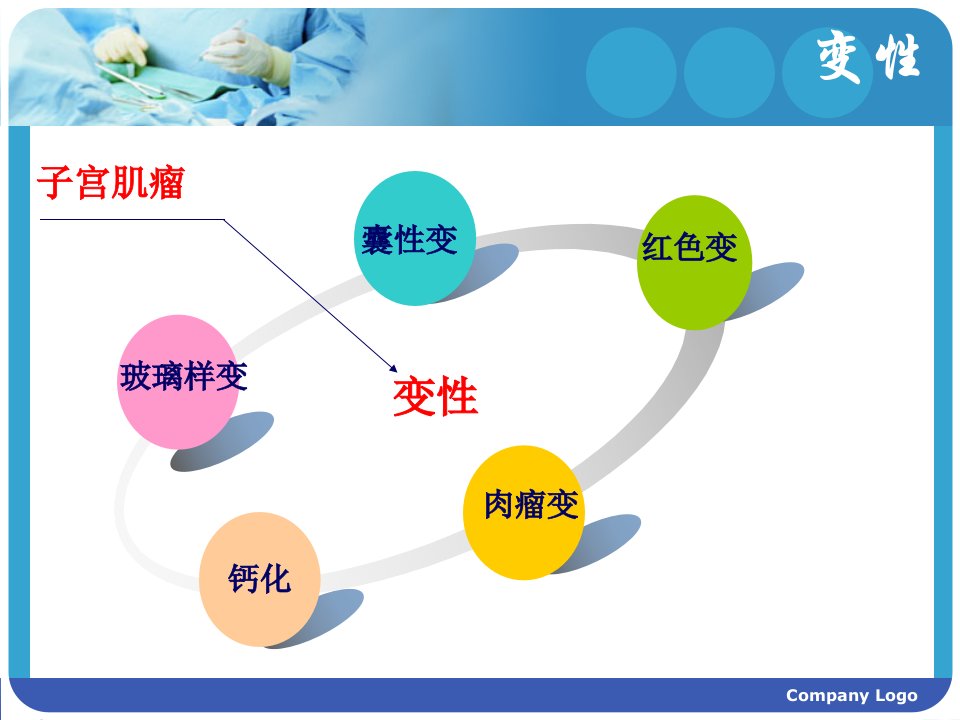 变性

子宫肌瘤

囊性变

红色变

玻璃样变

变性

肉瘤变

钙化

Company Logo